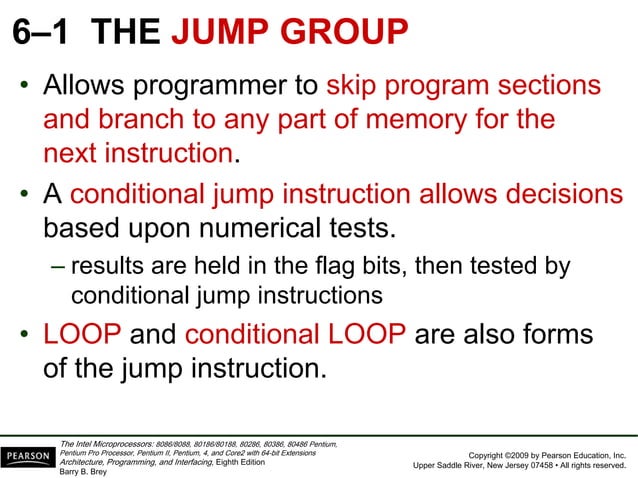 6–1 THE JUMP GROUP

• Allows programmer to skip program sections and branch to any part of memory for the next instruction.

• A conditional jump instruction allows decisions based upon numerical tests.

– results are held in the flag bits, then tested by conditional jump instructions

• LOOP and conditional LOOP are also forms of the jump instruction.

PEARSON

The Intel Microprocessors: 8086/8088, 80186/80188, 80286, 80386, 80486 Pentium, Pentium Pro Processor, Pentium II, Pentium, 4, and Core2 with 64-bit Extensions Architecture, Programming, and Interfacing, Eighth Edition
Barry B. Brey

Copyright ©2009 by Pearson Education, Inc.
Upper Saddle River, New Jersey 07458 • All rights reserved.